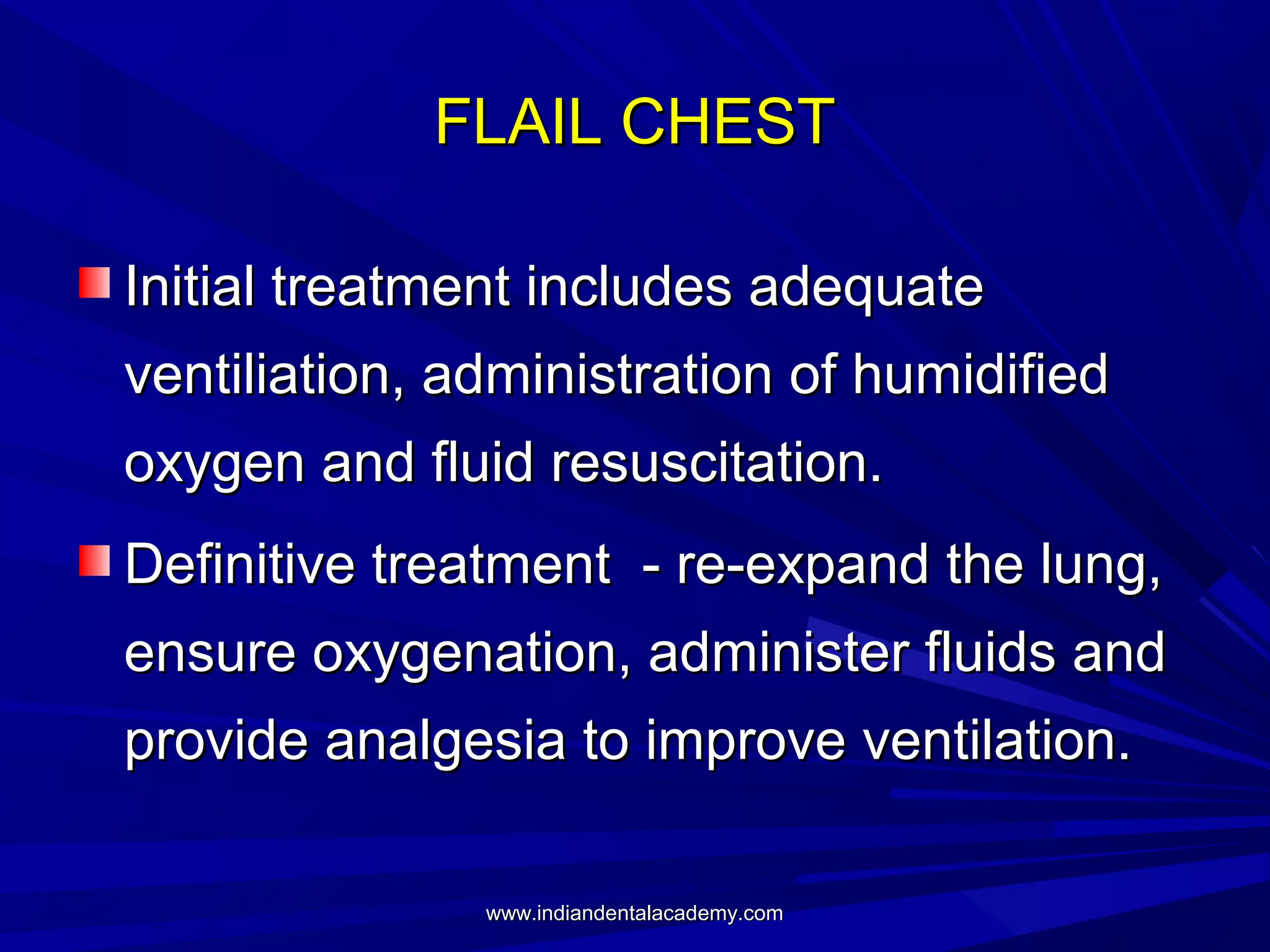 FLAIL CHEST

Initial treatment includes adequate ventiliation, administration of humidified oxygen and fluid resuscitation.

Definitive treatment  - re-expand the lung, ensure oxygenation, administer fluids and provide analgesia to improve ventilation.

www.indiandentalacademy.com